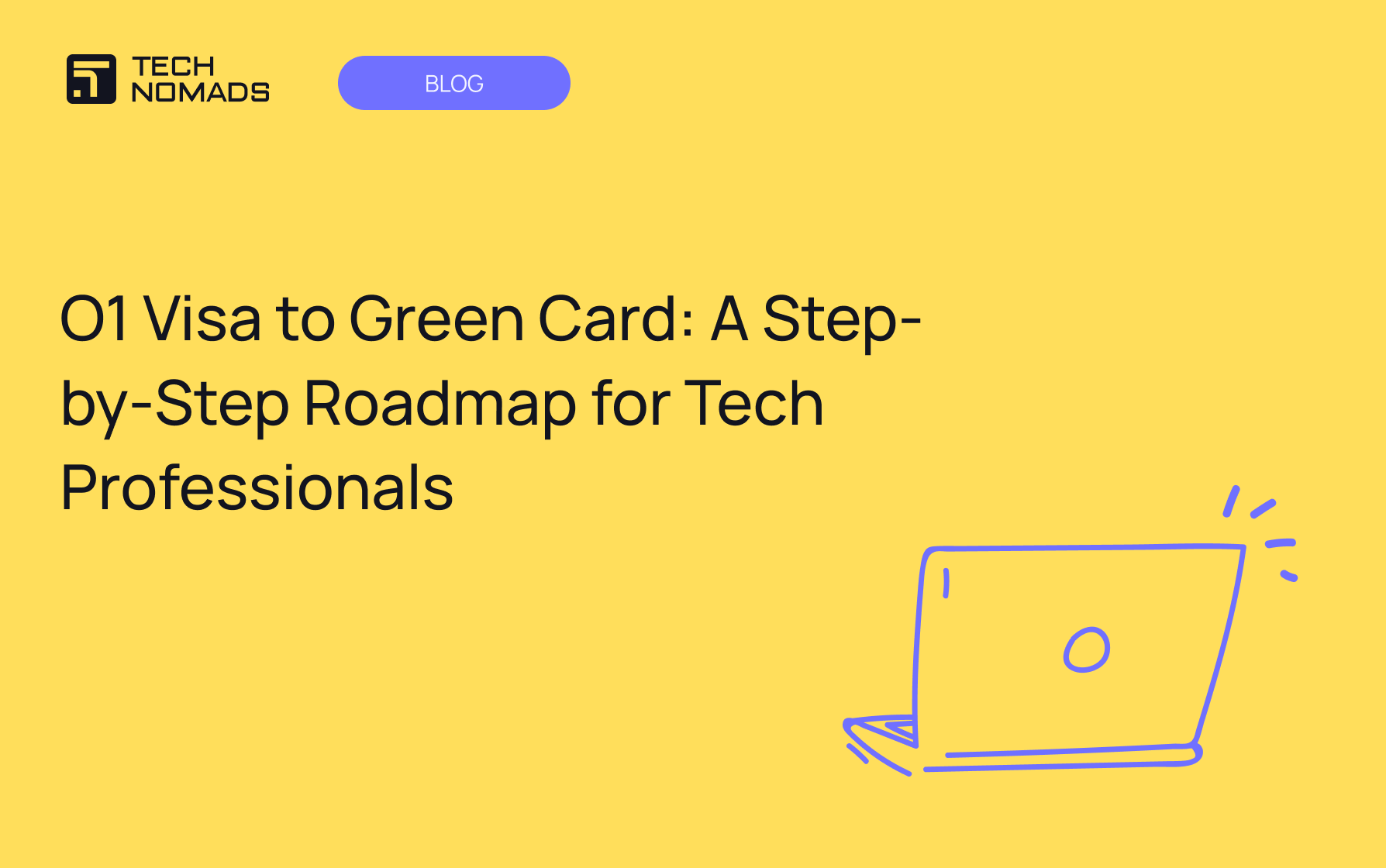 TECH NOMADS

BLOG

O1 Visa to Green Card: A Step-by-Step Roadmap for Tech Professionals